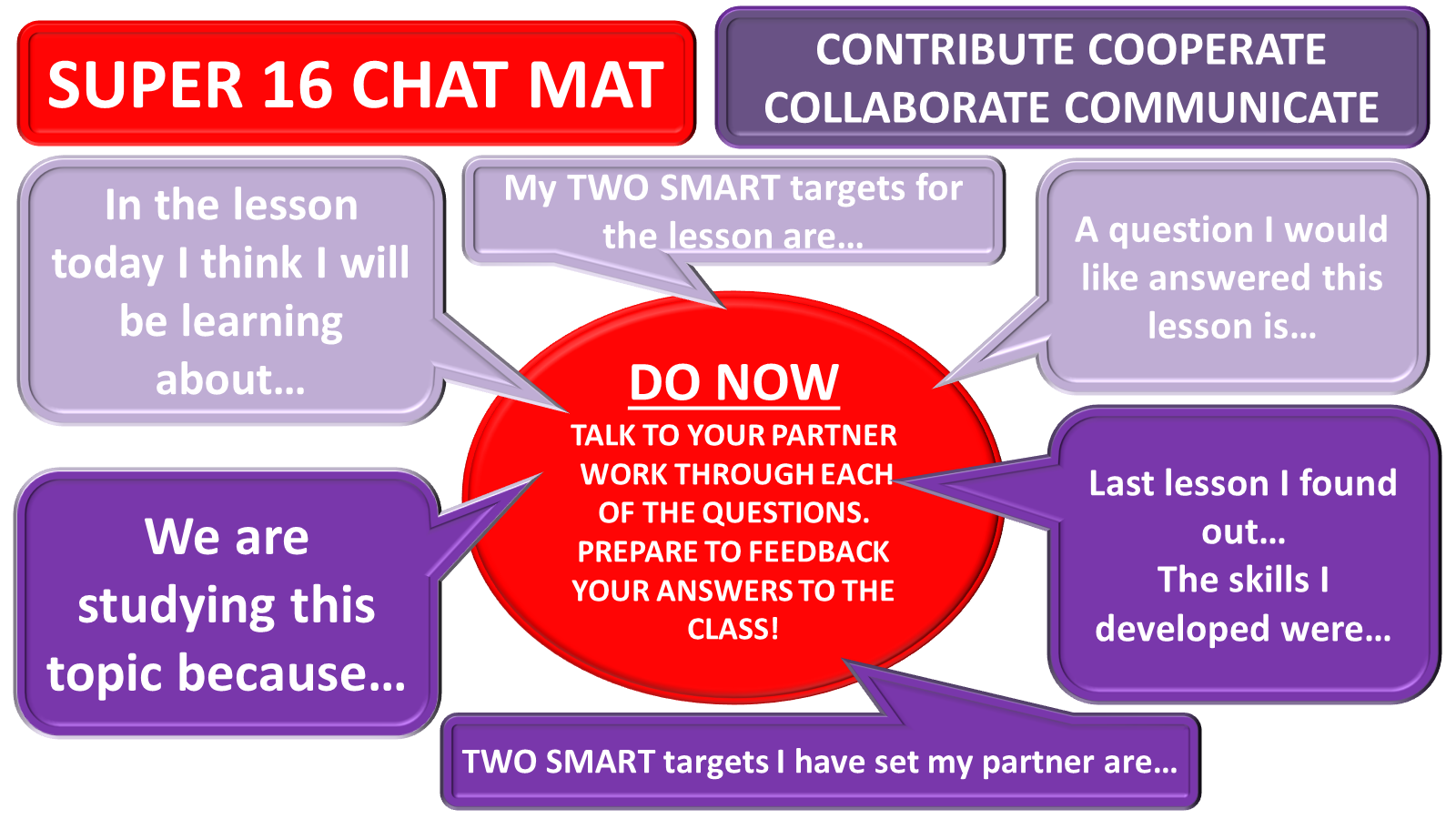 SUPER 16 CHAT MAT

CONTRIBUTE COOPERATE COLLABORATE COMMUNICATE

In the lesson today I think I will be learning about…

My TWO SMART targets for the lesson are…

A question I would like answered this lesson is…

DO NOW
TALK TO YOUR PARTNER WORK THROUGH EACH OF THE QUESTIONS. PREPARE TO FEEDBACK YOUR ANSWERS TO THE CLASS!

We are studying this topic because…

Last lesson I found out…
The skills I developed were…

TWO SMART targets I have set my partner are…